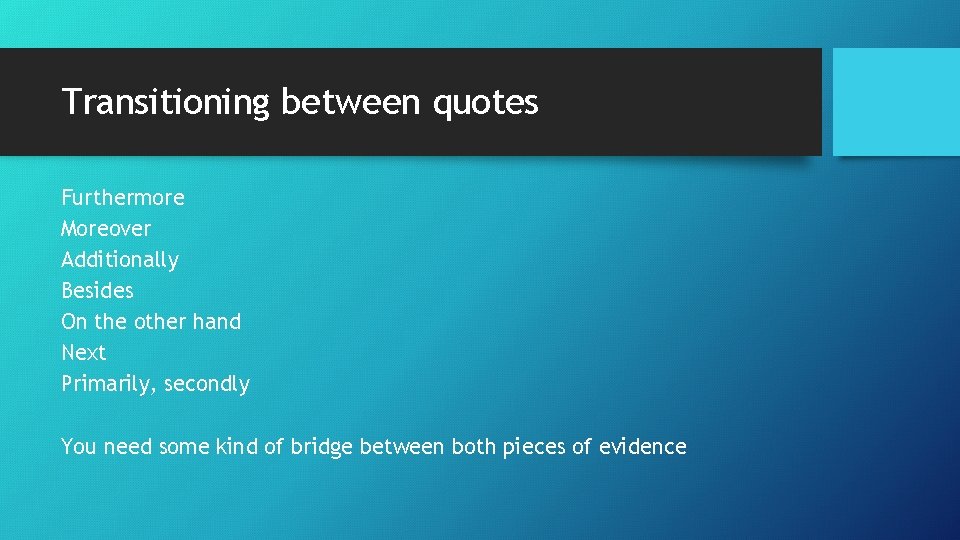 Transitioning between quotes

Furthermore
Moreover
Additionally
Besides
On the other hand
Next
Primarily, secondly

You need some kind of bridge between both pieces of evidence